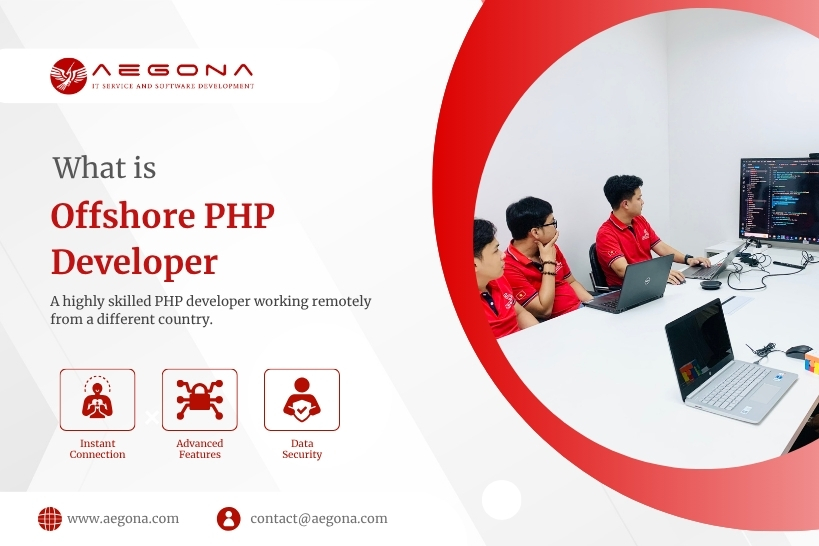 AEGONA
IT SERVICE AND SOFTWARE DEVELOPMENT

What is
Offshore PHP Developer

A highly skilled PHP developer working remotely from a different country.

Instant Connection

Advanced Features

Data Security

www.aegona.com

contact@aegona.com